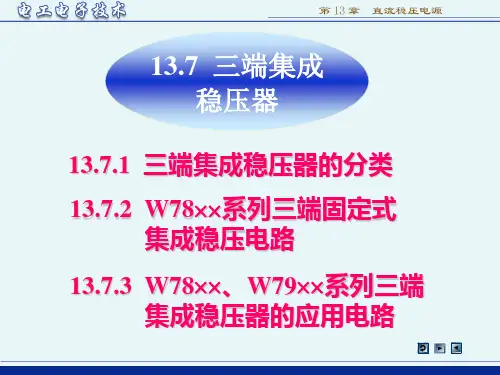 电工电子技术

第 13 章 直流稳压电源

13.7 三端集成稳压器

13.7.1 三端集成稳压器的分类

13.7.2 W78××系列三端固定式集成稳压电路

13.7.3 W78××、W79××系列三端集成稳压器的应用电路